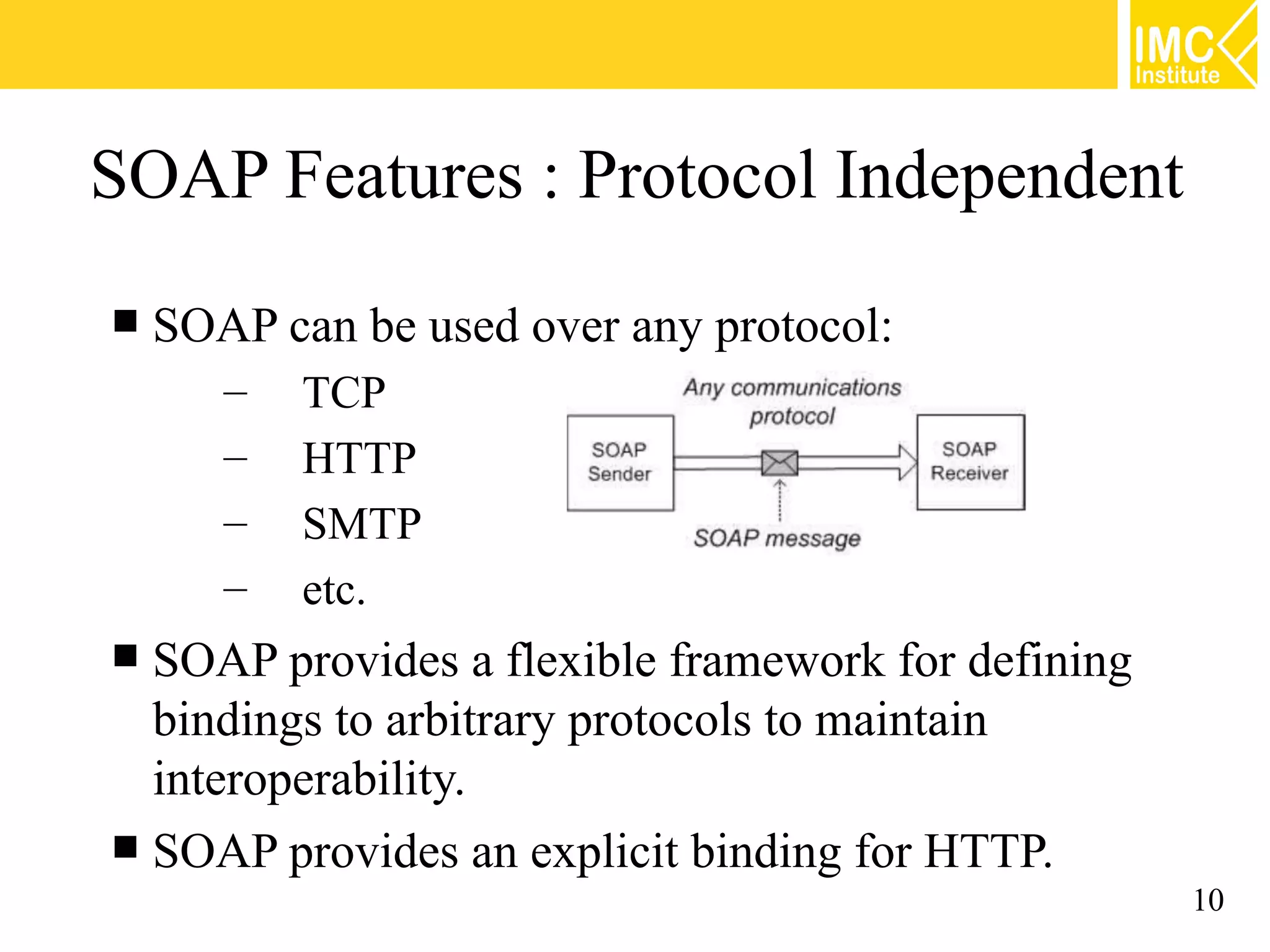 IMC Institute

SOAP Features : Protocol Independent

■ SOAP can be used over any protocol:

– TCP
– HTTP
– SMTP
– etc.

Any communications protocol

SOAP Sender

SOAP Receiver

SOAP message

■ SOAP provides a flexible framework for defining bindings to arbitrary protocols to maintain interoperability.

■ SOAP provides an explicit binding for HTTP.

10